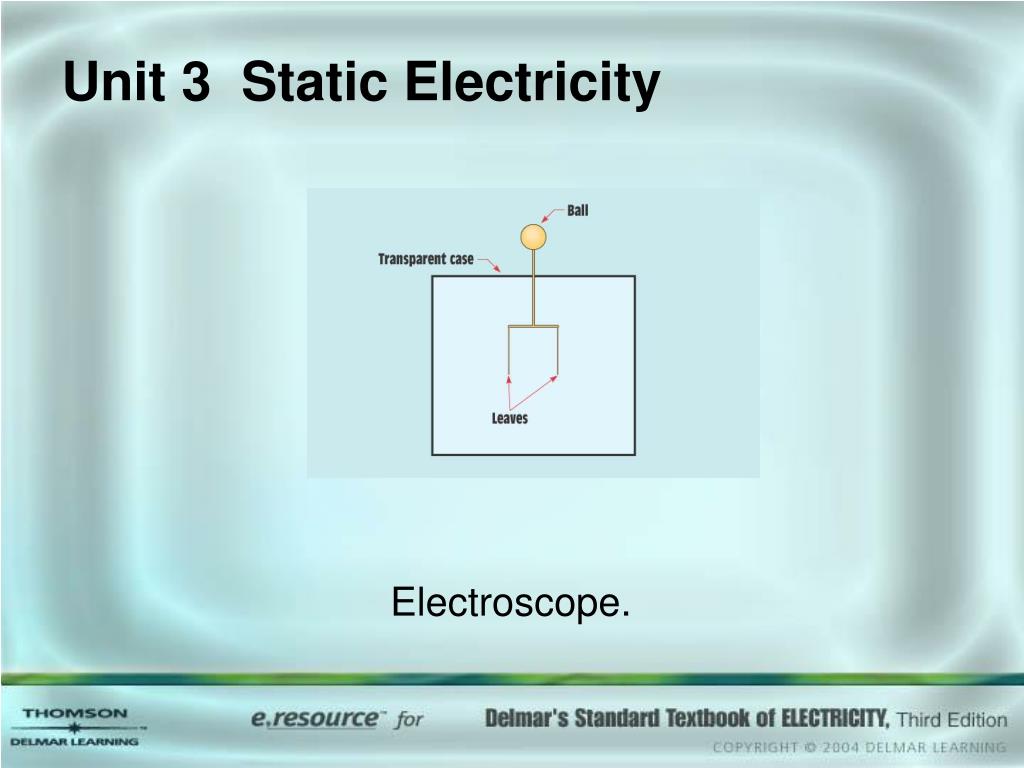 Unit 3 Static Electricity

Ball

Transparent case

Leaves

Electroscope.

THOMSON DELMAR LEARNING

e.resource™ for

Delmar's Standard Textbook of ELECTRICITY, Third Edition

COPYRIGHT © 2004 DELMAR LEARNING